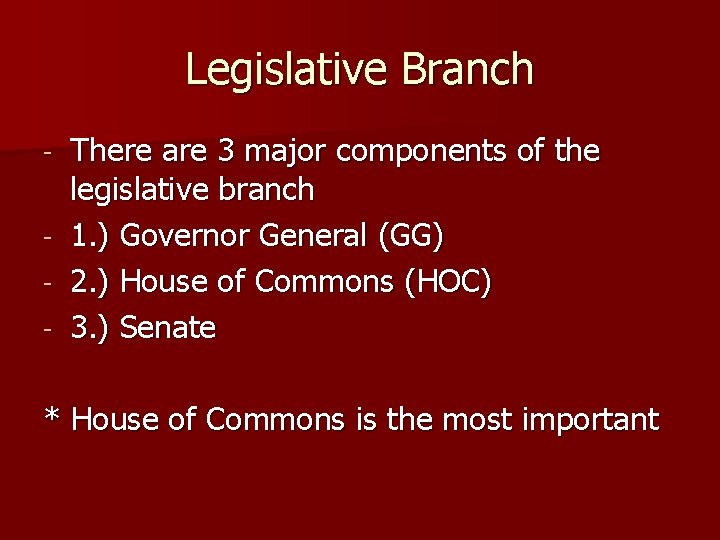 Legislative Branch

- There are 3 major components of the legislative branch
- 1.) Governor General (GG)
- 2.) House of Commons (HOC)
- 3.) Senate

* House of Commons is the most important